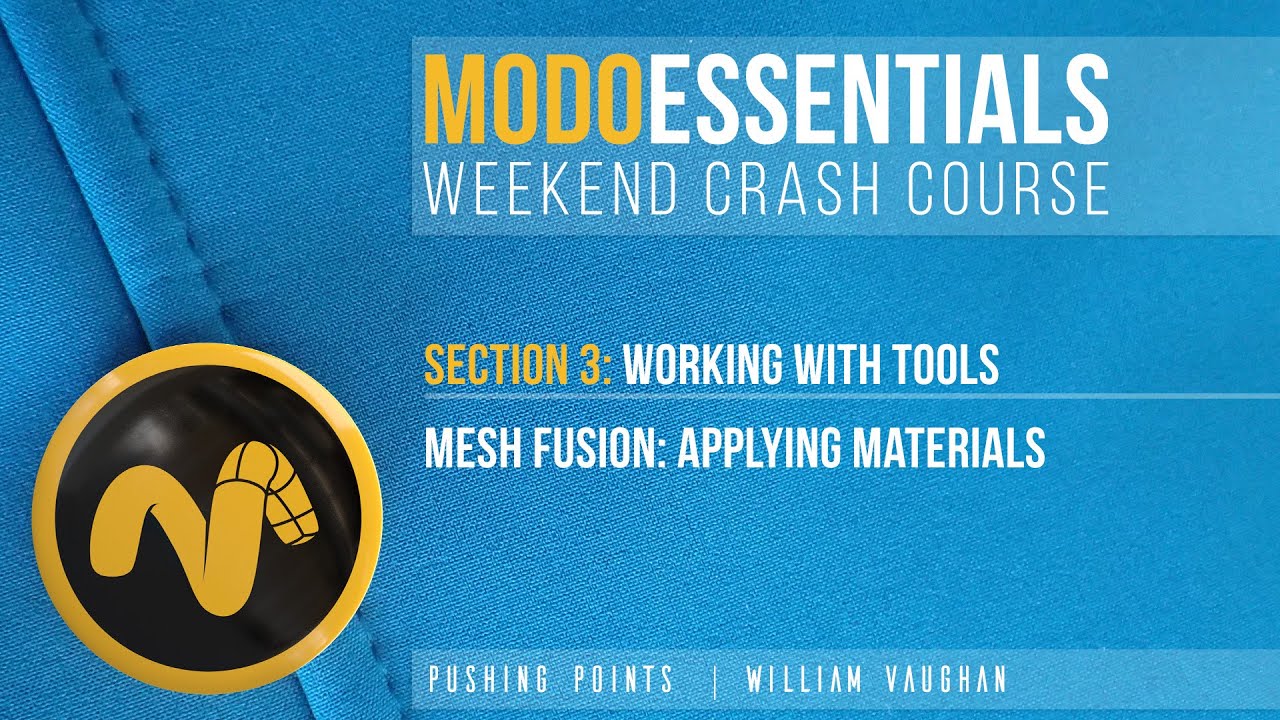 MODOESSENTIALS
WEEKEND CRASH COURSE

SECTION 3: WORKING WITH TOOLS

MESH FUSION: APPLYING MATERIALS

PUSHING POINTS | WILLIAM VAUGHAN